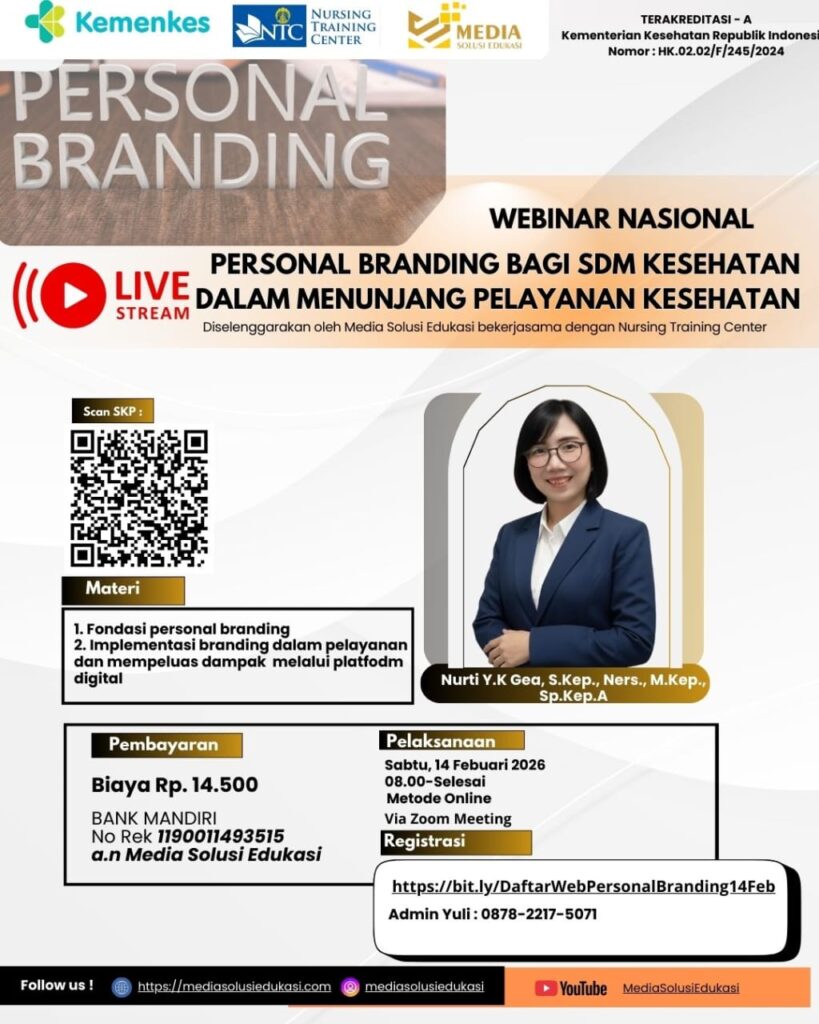 Kemenkes

NTC NURSING TRAINING CENTER

MEDIA SOLUSI EDUKASI

TERAKREDITASI - A
Kementerian Kesehatan Republik Indonesi
Nomor : HK.02.02/F/245/2024

PERSONAL BRANDING

WEBINAR NASIONAL

LIVE STREAM

PERSONAL BRANDING BAGI SDM KESEHATAN DALAM MENUNJANG PELAYANAN KESEHATAN

Diselenggarakan oleh Media Solusi Edukasi bekerjasama dengan Nursing Training Center

Scan SKP :

Materi

1. Fondasi personal branding
2. Implementasi branding dalam pelayanan dan mempeluas dampak melalui platfodm digital

Nurti Y.K Gea, S.Kep., Ners., M.Kep., Sp.Kep.A

Pembayaran

Biaya Rp. 14.500

BANK MANDIRI
No Rek 1190011493515
a.n Media Solusi Edukasi

Pelaksanaan

Sabtu, 14 Febuari 2026
08.00-Selesai
Metode Online
Via Zoom Meeting

Registrasi

https://bit.ly/DaftarWebPersonalBranding14Feb

Admin Yuli : 0878-2217-5071

Follow us ! https://mediasolusiedukasi.com mediasolusiedukasi YouTube MediaSolusiEdukasi